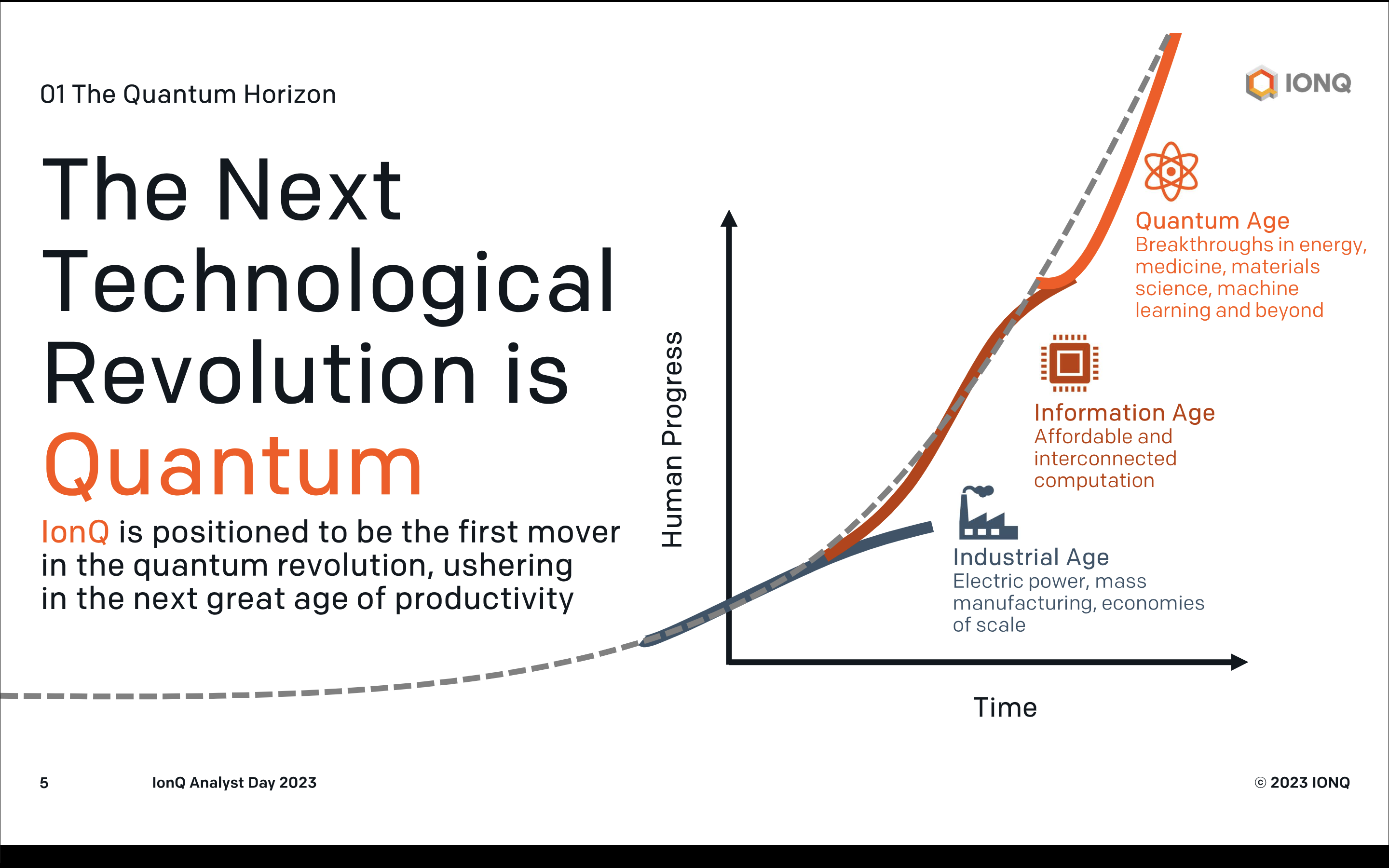 01 The Quantum Horizon

IONQ

The Next Technological Revolution is Quantum

IonQ is positioned to be the first mover in the quantum revolution, ushering in the next great age of productivity

Human Progress

Quantum Age
Breakthroughs in energy, medicine, materials science, machine learning and beyond

Information Age
Affordable and interconnected computation

Industrial Age
Electric power, mass manufacturing, economies of scale

Time

5 IonQ Analyst Day 2023 © 2023 IONQ